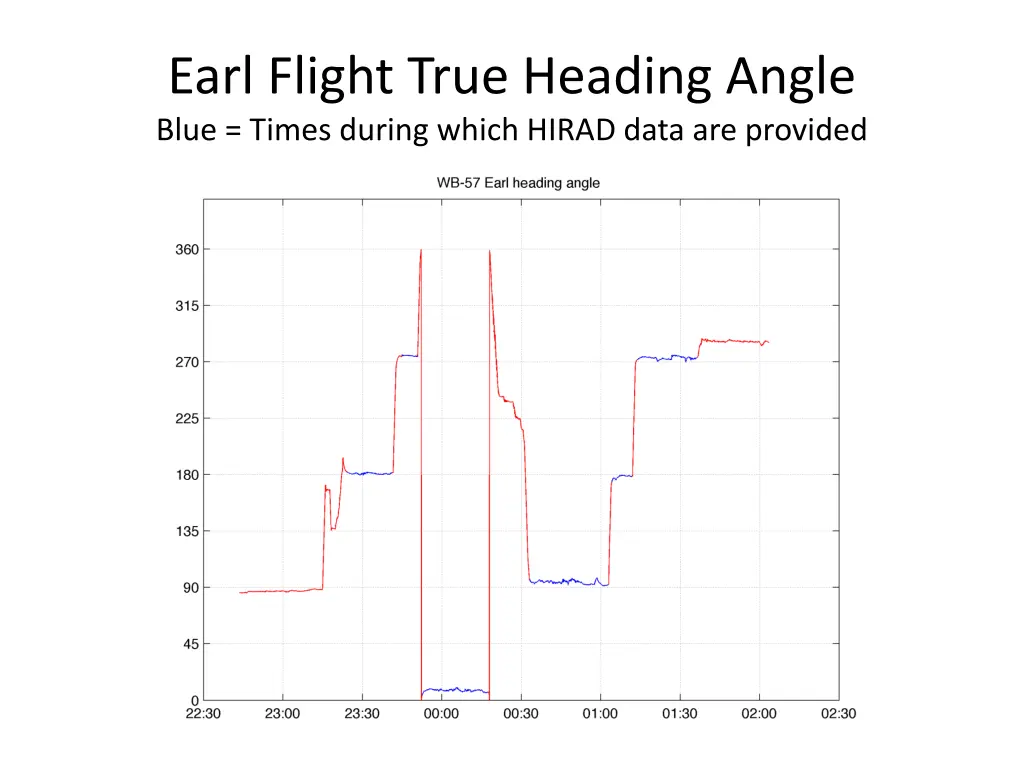 Earl Flight True Heading Angle
Blue = Times during which HIRAD data are provided

WB-57 Earl heading angle

360
315
270
225
180
135
90
45
0
22:30 23:00 23:30 00:00 00:30 01:00 01:30 02:00 02:30